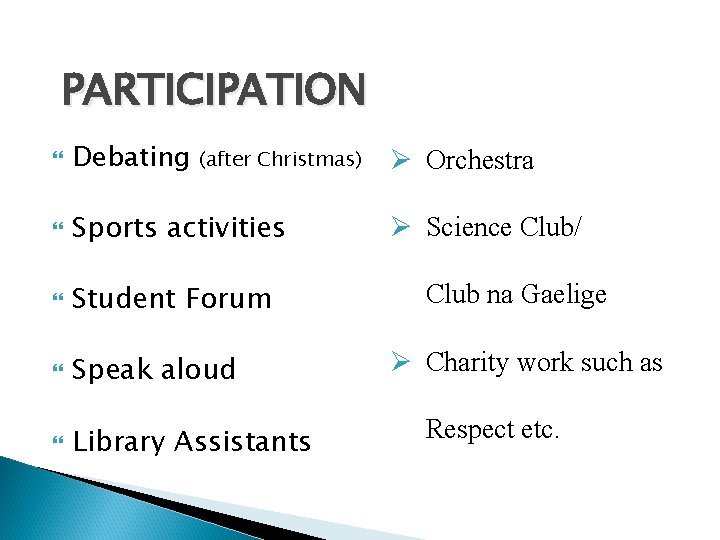 PARTICIPATION

Debating (after Christmas)

Sports activities

Student Forum

Speak aloud

Library Assistants

Orchestra

Science Club/ Club na Gaelige

Charity work such as Respect etc.